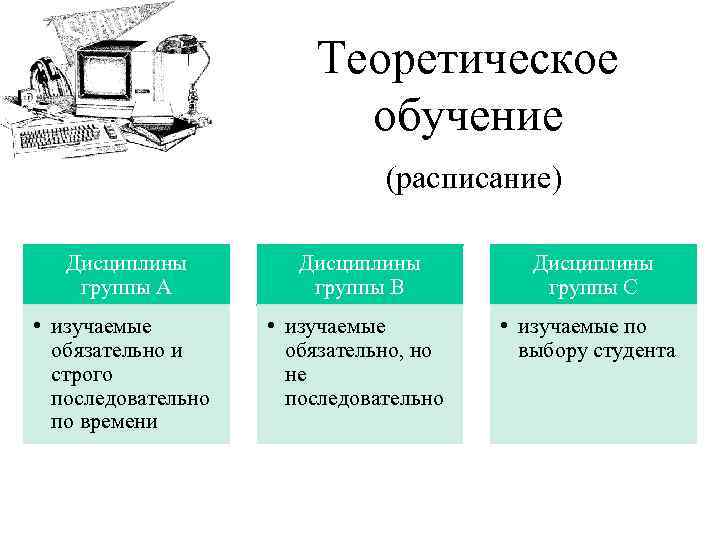 Теоретическое обучение

(расписание)

Дисциплины группы А

• изучаемые обязательно и строго последовательно по времени

Дисциплины группы В

• изучаемые обязательно, но не последовательно

Дисциплины группы С

• изучаемые по выбору студента